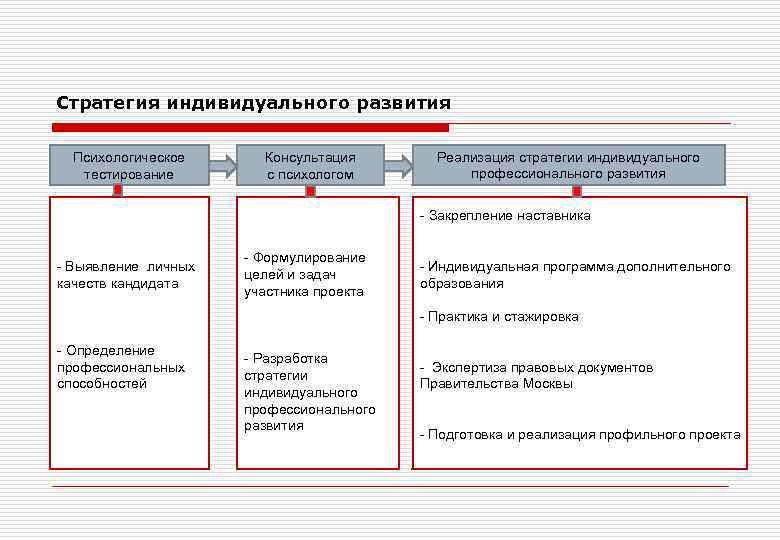 Стратегия индивидуального развития

Психологическое тестирование

Консультация с психологом

Реализация стратегии индивидуального профессионального развития

- Выявление личных качеств кандидата

- Определение профессиональных способностей

- Формулирование целей и задач участника проекта

- Разработка стратегии индивидуального профессионального развития

- Закрепление наставника

- Индивидуальная программа дополнительного образования

- Практика и стажировка

- Экспертиза правовых документов Правительства Москвы

- Подготовка и реализация профильного проекта